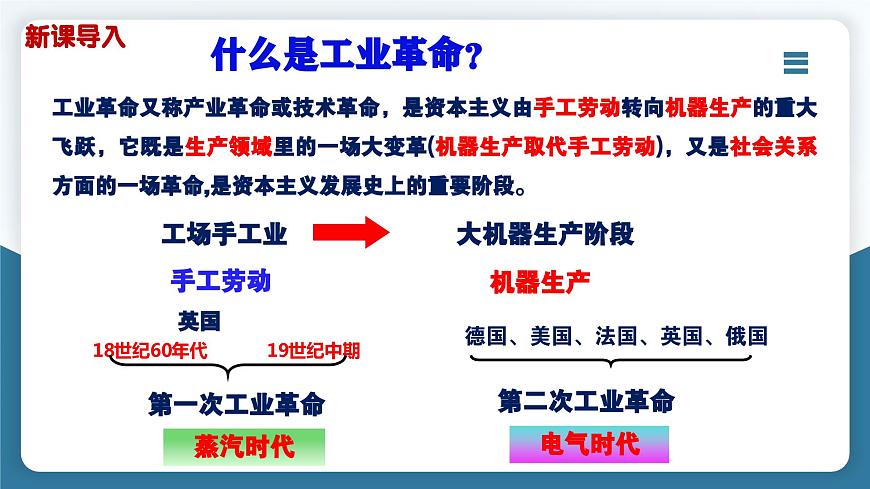 新课导入

什么是工业革命？

工业革命又称产业革命或技术革命，是资本主义由手工劳动转向机器生产的重大飞跃，它既是生产领域里的一场大变革(机器生产取代手工劳动)，又是社会关系方面的一场革命,是资本主义发展史上的重要阶段。

工场手工业

手工劳动

英国

18世纪60年代

19世纪中期

第一次工业革命

蒸汽时代

大机器生产阶段

机器生产

德国、美国、法国、英国、俄国

第二次工业革命

电气时代